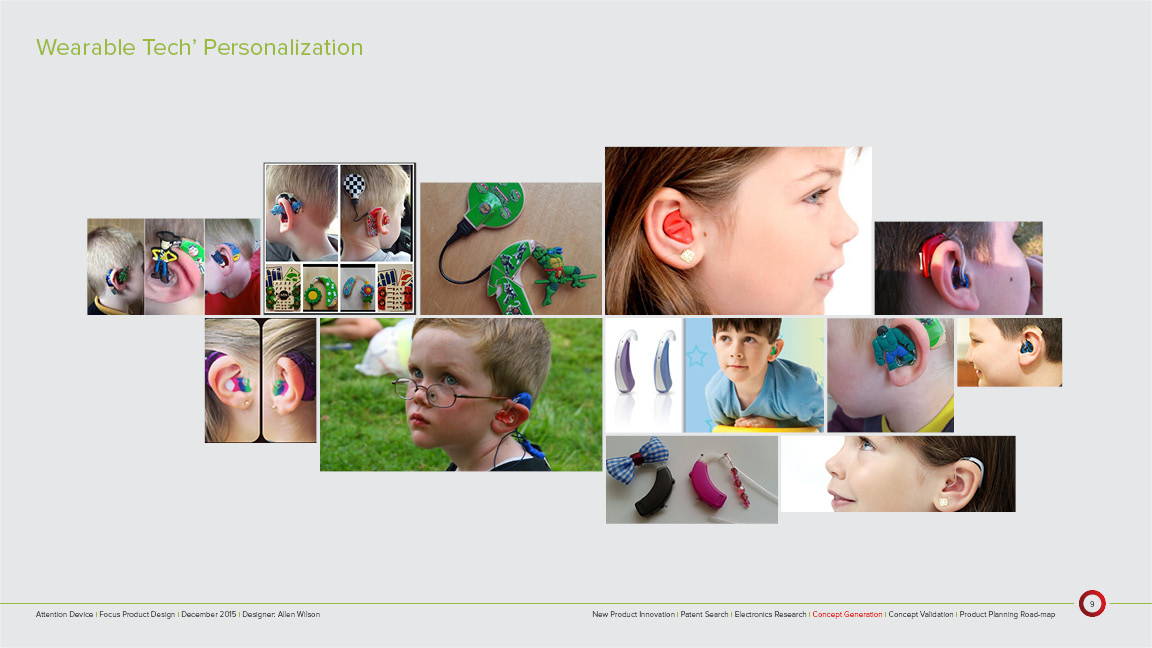 Wearable Tech' Personalization

Attention Device | Focus Product Design | December 2015 | Designer: Allen Wilson

New Product Innovation | Patent Search | Electronics Research | Concept Generation | Concept Validation | Product Planning Road-map

9